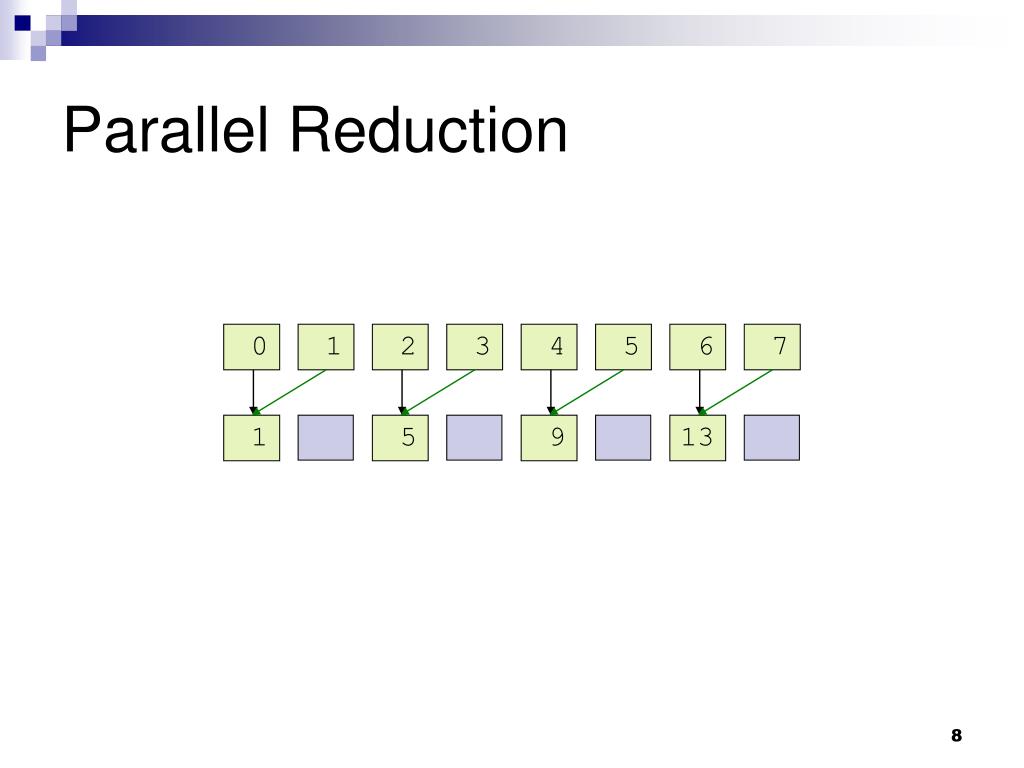 Parallel Reduction

0 1 2 3 4 5 6 7

1 5 9 13

8